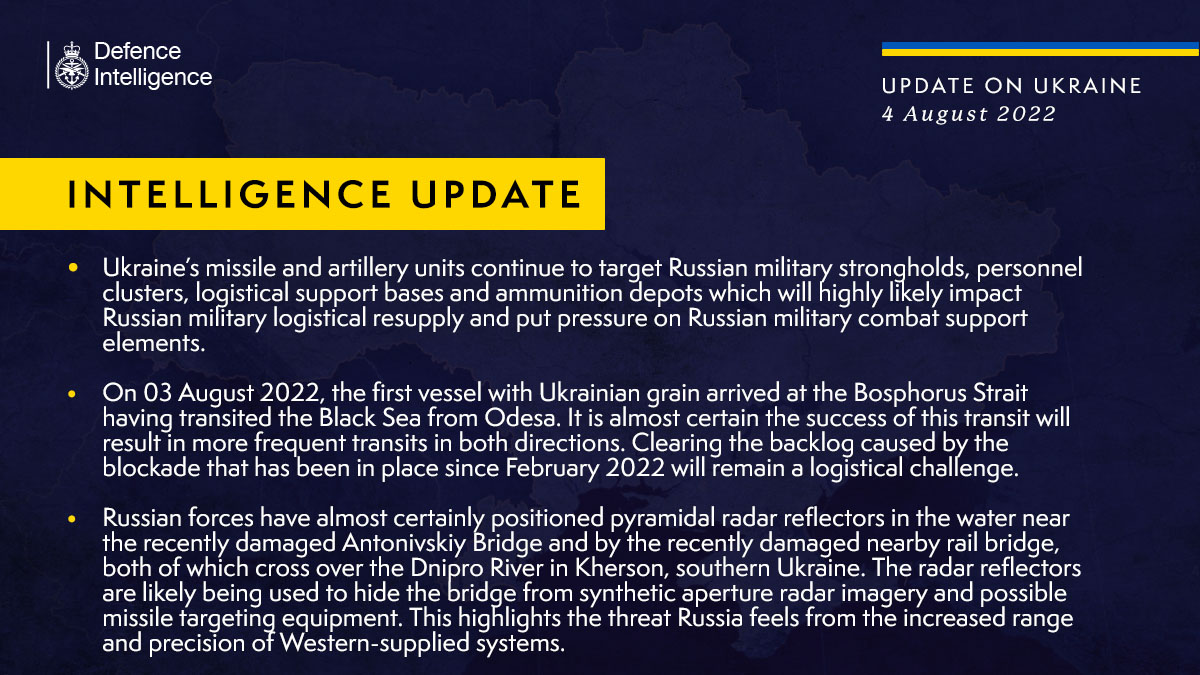 Defence Intelligence

UPDATE ON UKRAINE
4 August 2022

INTELLIGENCE UPDATE

• Ukraine's missile and artillery units continue to target Russian military strongholds, personnel clusters, logistical support bases and ammunition depots which will highly likely impact Russian military logistical resupply and put pressure on Russian military combat support elements.

• On 03 August 2022, the first vessel with Ukrainian grain arrived at the Bosphorus Strait having transited the Black Sea from Odesa. It is almost certain the success of this transit will result in more frequent transits in both directions. Clearing the backlog caused by the blockade that has been in place since February 2022 will remain a logistical challenge.

• Russian forces have almost certainly positioned pyramidal radar reflectors in the water near the recently damaged Antonivskiy Bridge and by the recently damaged nearby rail bridge, both of which cross over the Dnipro River in Kherson, southern Ukraine. The radar reflectors are likely being used to hide the bridge from synthetic aperture radar imagery and possible missile targeting equipment. This highlights the threat Russia feels from the increased range and precision of Western-supplied systems.